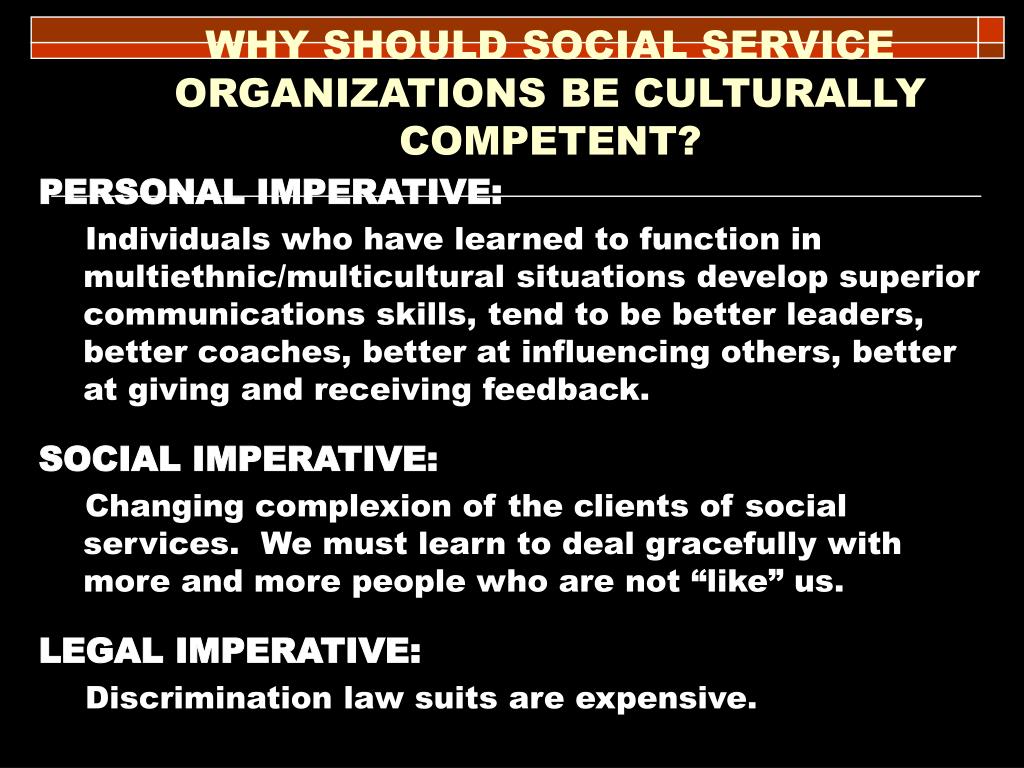 WHY SHOULD SOCIAL SERVICE ORGANIZATIONS BE CULTURALLY COMPETENT?

PERSONAL IMPERATIVE:

Individuals who have learned to function in multiethnic/multicultural situations develop superior communications skills, tend to be better leaders, better coaches, better at influencing others, better at giving and receiving feedback.

SOCIAL IMPERATIVE:

Changing complexion of the clients of social services. We must learn to deal gracefully with more and more people who are not “like” us.

LEGAL IMPERATIVE:

Discrimination law suits are expensive.